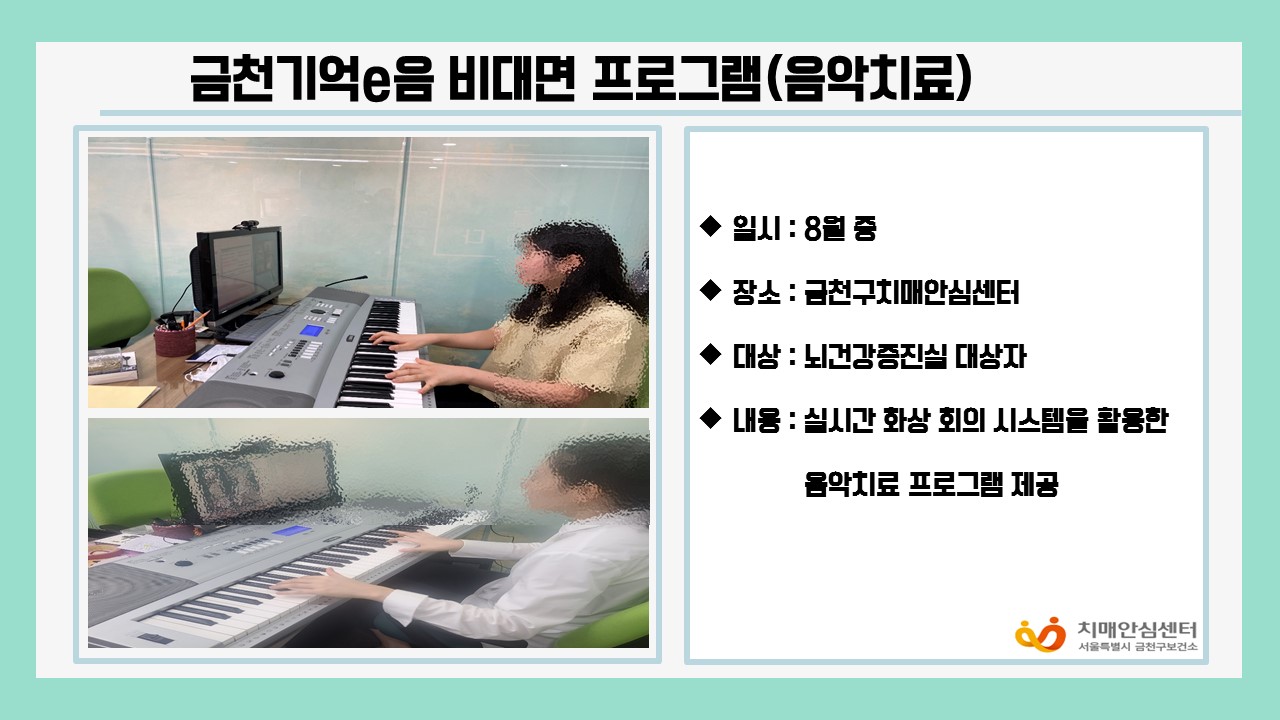 금천기억e음 비대면 프로그램(음악치료)

◆ 일시 : 8월 중

◆ 장소 : 금천구치매안심센터

◆ 대상 : 뇌건강증진실 대상자

◆ 내용 : 실시간 화상 회의 시스템을 활용한 음악치료 프로그램 제공

치매안심센터
서울특별시 금천구보건소